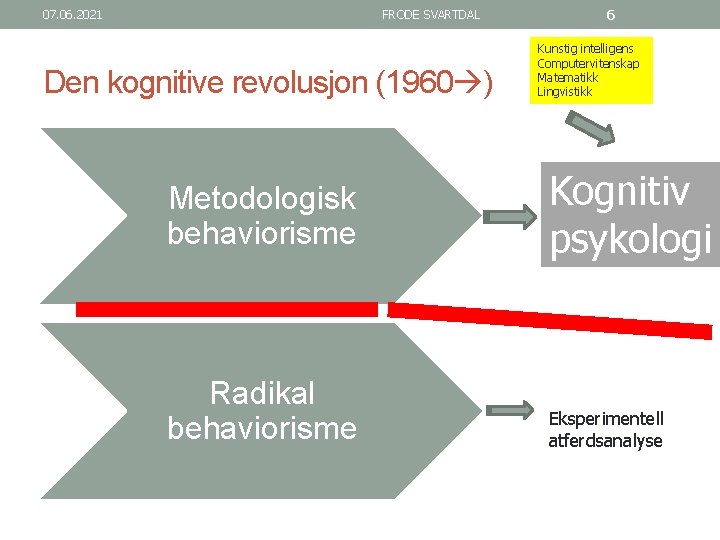 07.06.2021 FRODE SVARTDAL 6

Den kognitive revolusjon (1960→)

Kunstig intelligens
Computervitenskap
Matematikk
Lingvistikk

Metodologisk behaviorisme

Kognitiv psykologi

Radikal behaviorisme

Eksperimentell atferdsanalyse